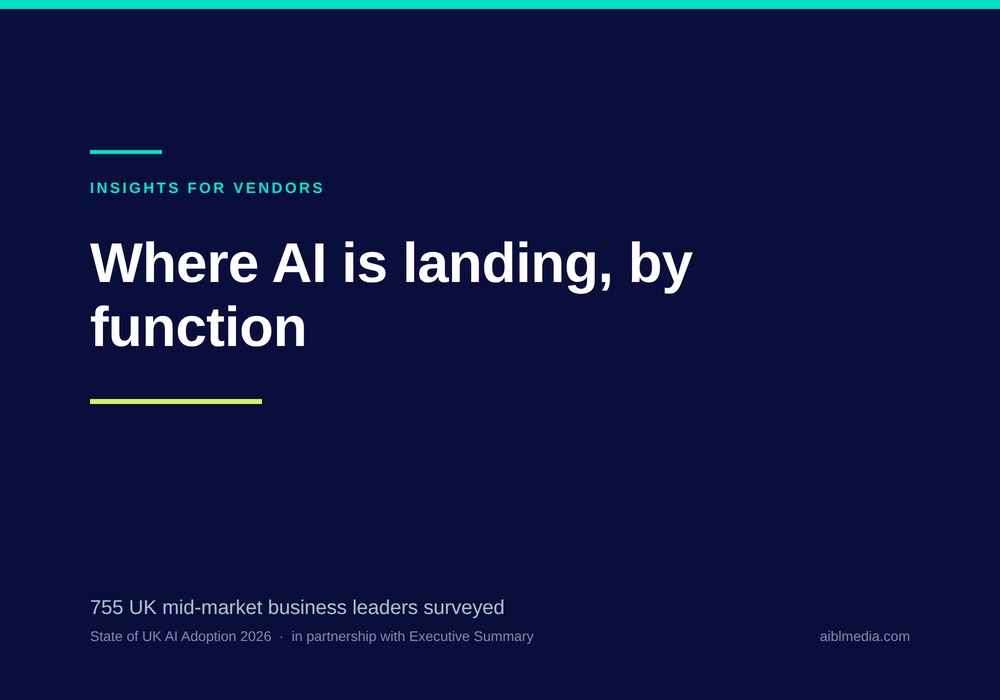 INSIGHTS FOR VENDORS

Where AI is landing, by function

755 UK mid-market business leaders surveyed

State of UK AI Adoption 2026 · in partnership with Executive Summary

aiblmedia.com